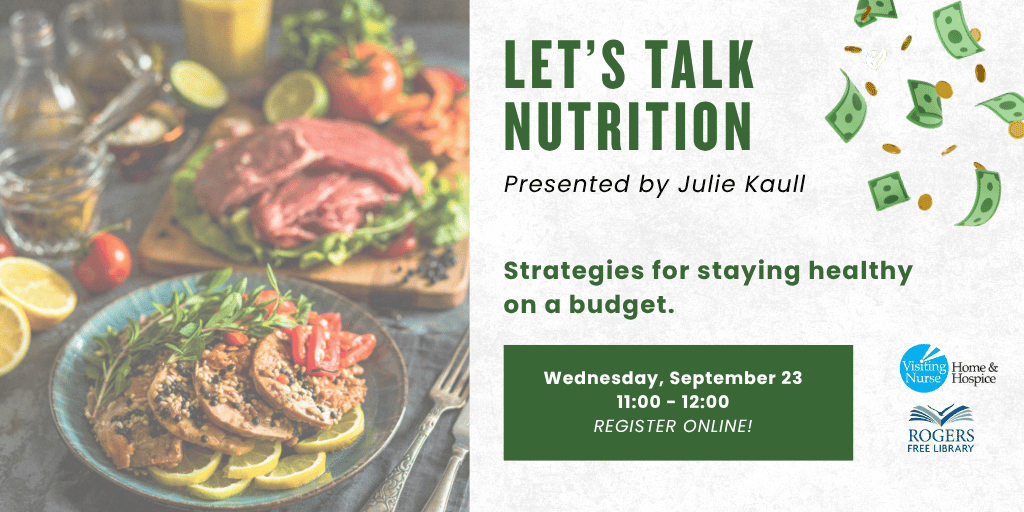 LET'S TALK NUTRITION

Presented by Julie Kaull

Strategies for staying healthy on a budget.

Wednesday, September 23
11:00 - 12:00
REGISTER ONLINE!

Visiting Nurse Home & Hospice

ROGERS FREE LIBRARY